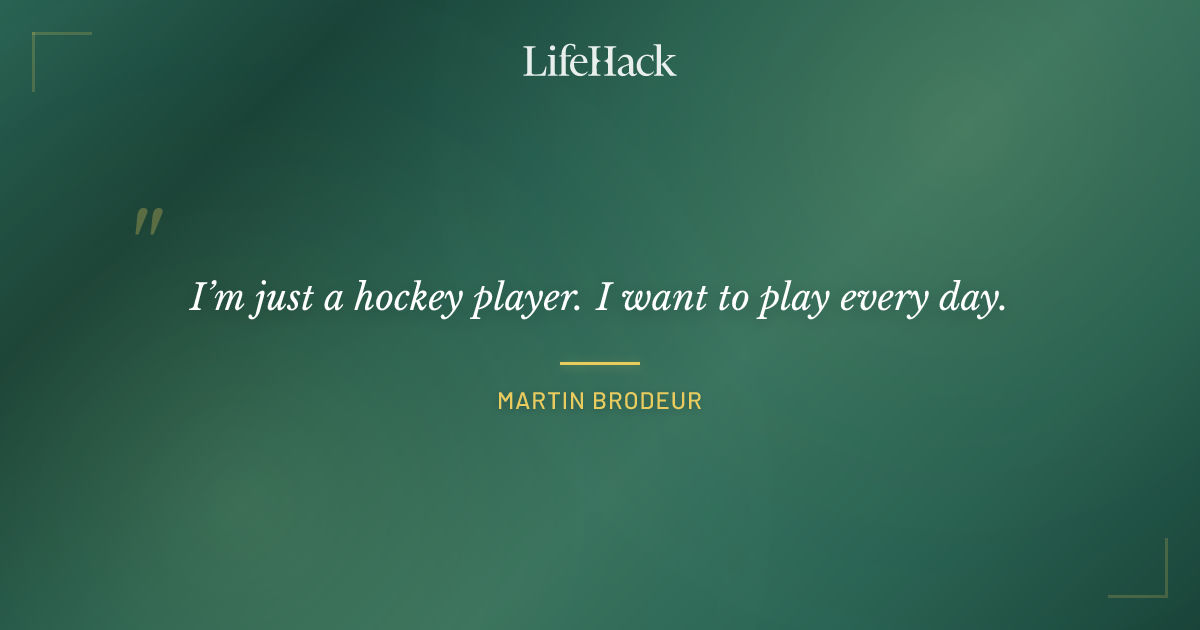 LifeHack

"

I'm just a hockey player. I want to play every day.

MARTIN BRODEUR